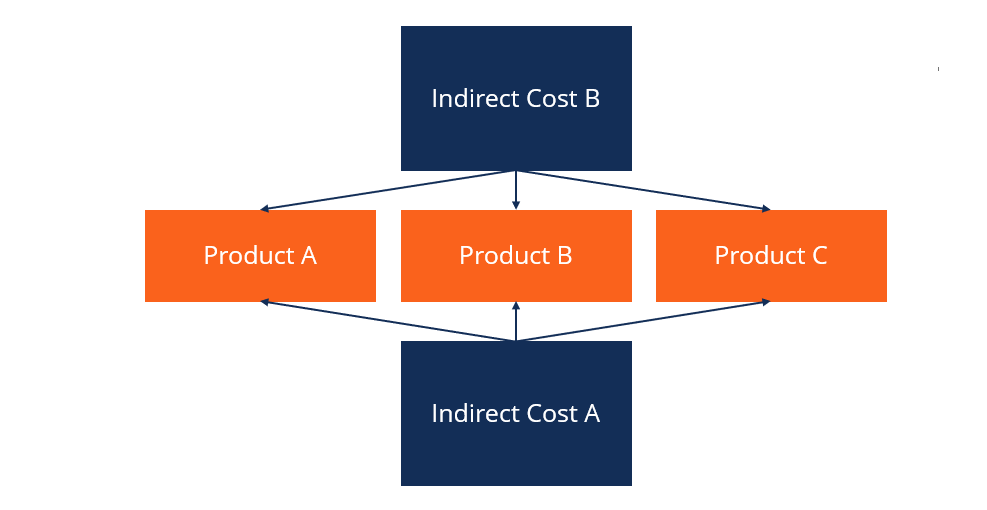 Indirect Cost B

Product A

Product B

Product C

Indirect Cost A